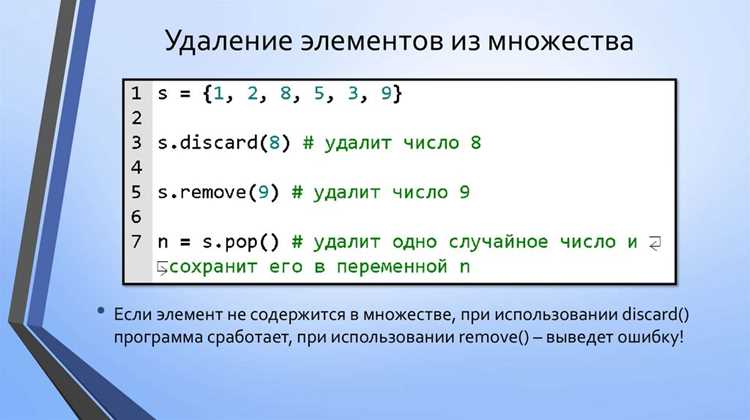 Удаление элементов из множества

1 s = {1, 2, 8, 5, 3, 9}
2
3 s.discard(8) # удалит число 8
4
5 s.remove(9) # удалит число 9
6
7 n = s.pop() # удалит одно случайное число и сохранит его в переменной n

• Если элемент не содержится в множестве, при использовании discard() программа сработает, при использовании remove() – выведет ошибку!